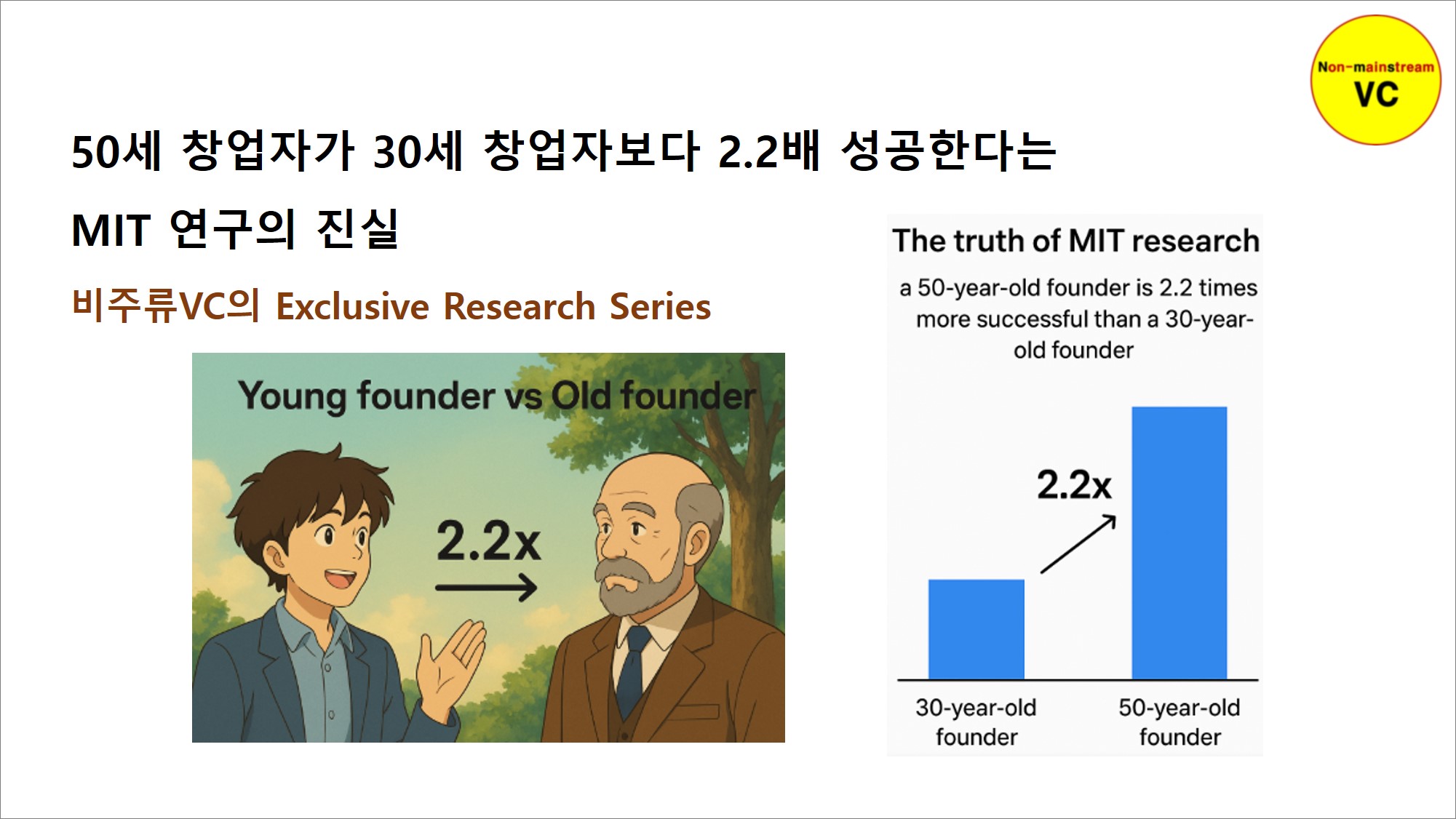 Non-mainstream VC

50세 창업자가 30세 창업자보다 2.2배 성공한다는 MIT 연구의 진실

비주류VC의 Exclusive Research Series

Young founder vs Old founder

2.2x

The truth of MIT research

a 50-year-old founder is 2.2 times more successful than a 30-year-old founder

2.2x

30-year-old founder

50-year-old founder